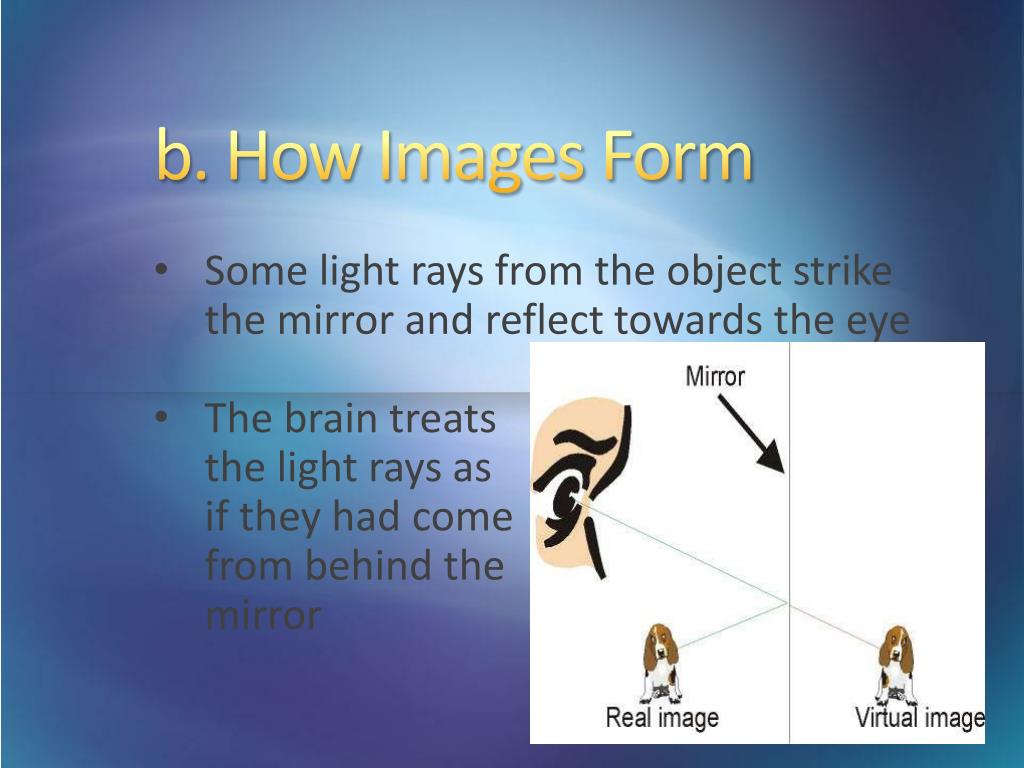 b. How Images Form

• Some light rays from the object strike the mirror and reflect towards the eye

• The brain treats the light rays as if they had come from behind the mirror

Mirror

Real image

Virtual image